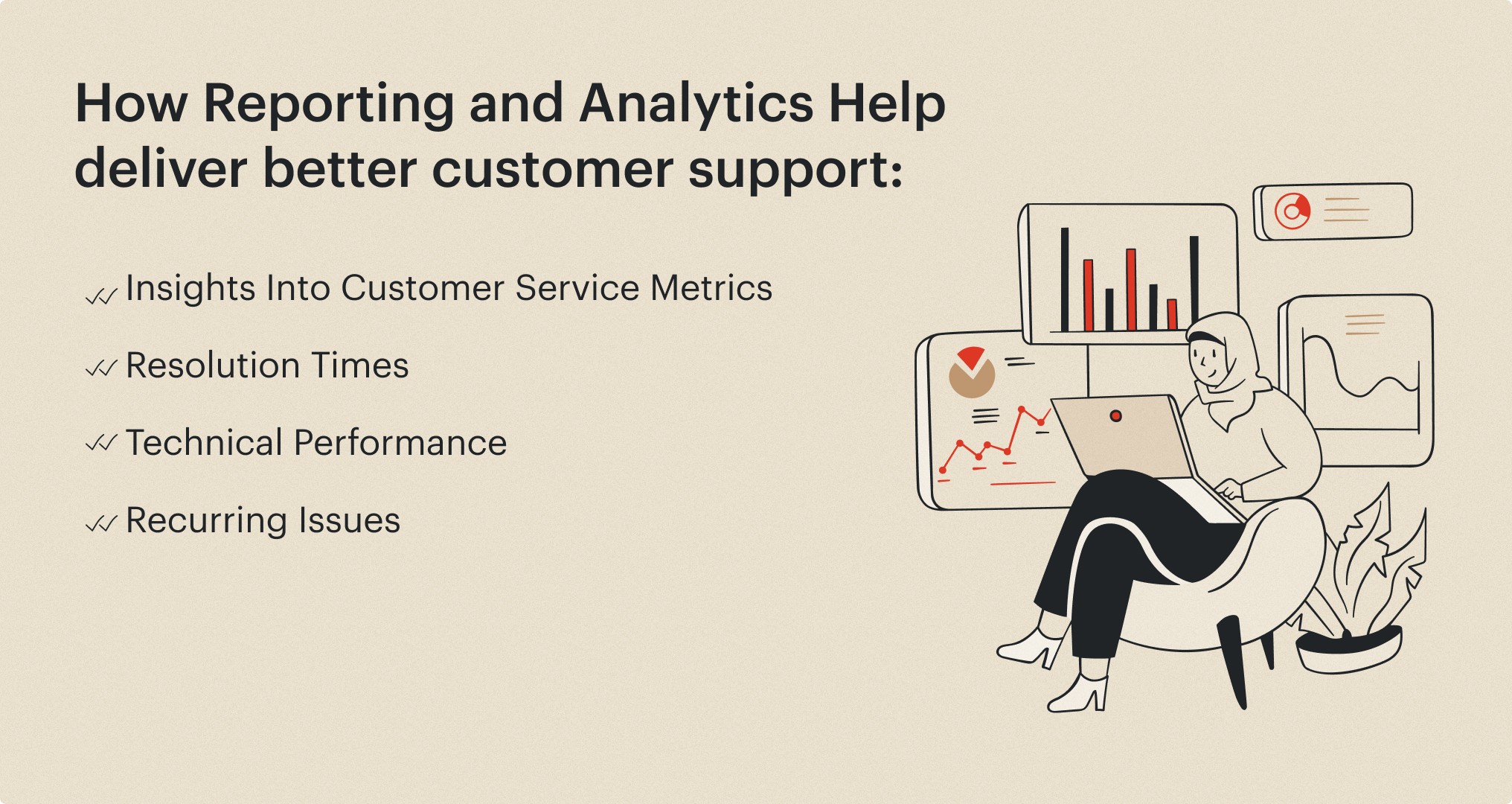 How Reporting and Analytics Help deliver better customer support:

Insights Into Customer Service Metrics

Resolution Times

Technical Performance

Recurring Issues